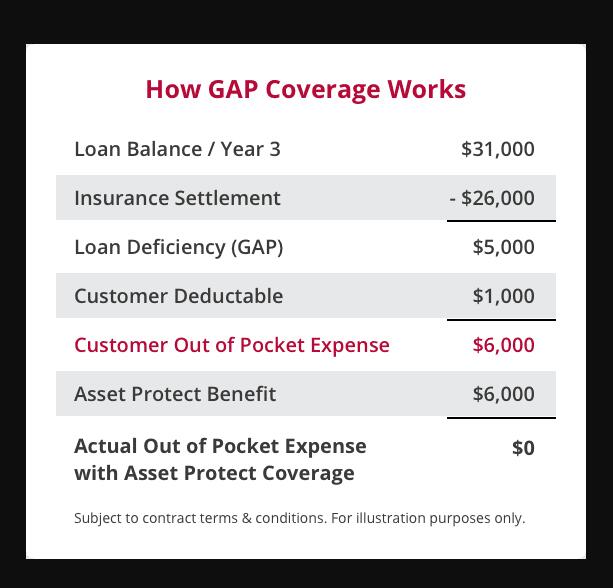 How GAP Coverage Works

| | |
|---|---|
| Loan Balance / Year 3 | \$31,000 |
| Insurance Settlement | - \$26,000 |
| Loan Deficiency (GAP) | \$5,000 |
| Customer Deductable | \$1,000 |
| Customer Out of Pocket Expense | \$6,000 |
| Asset Protect Benefit | \$6,000 |
| Actual Out of Pocket Expense with Asset Protect Coverage | \$0 |

Subject to contract terms & conditions. For illustration purposes only.